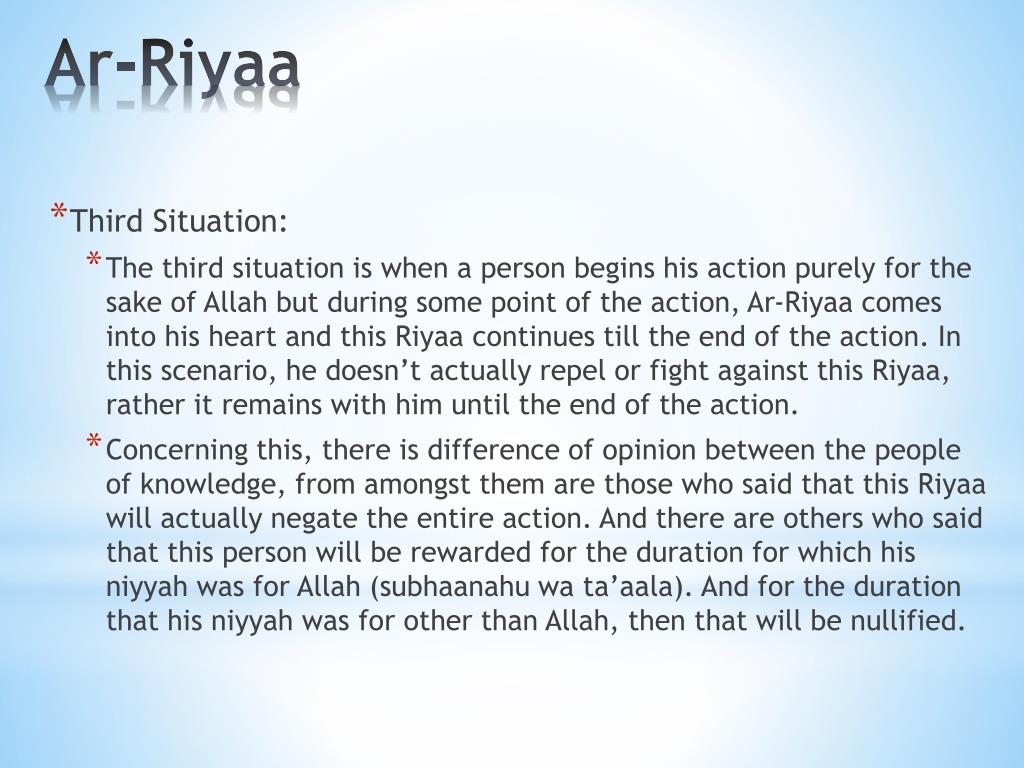 Ar-Riyaa

* Third Situation:

* The third situation is when a person begins his action purely for the sake of Allah but during some point of the action, Ar-Riyaa comes into his heart and this Riyaa continues till the end of the action. In this scenario, he doesn’t actually repel or fight against this Riyaa, rather it remains with him until the end of the action.

* Concerning this, there is difference of opinion between the people of knowledge, from amongst them are those who said that this Riyaa will actually negate the entire action. And there are others who said that this person will be rewarded for the duration for which his niyyah was for Allah (subhaanahu wa ta’aala). And for the duration that his niyyah was for other than Allah, then that will be nullified.